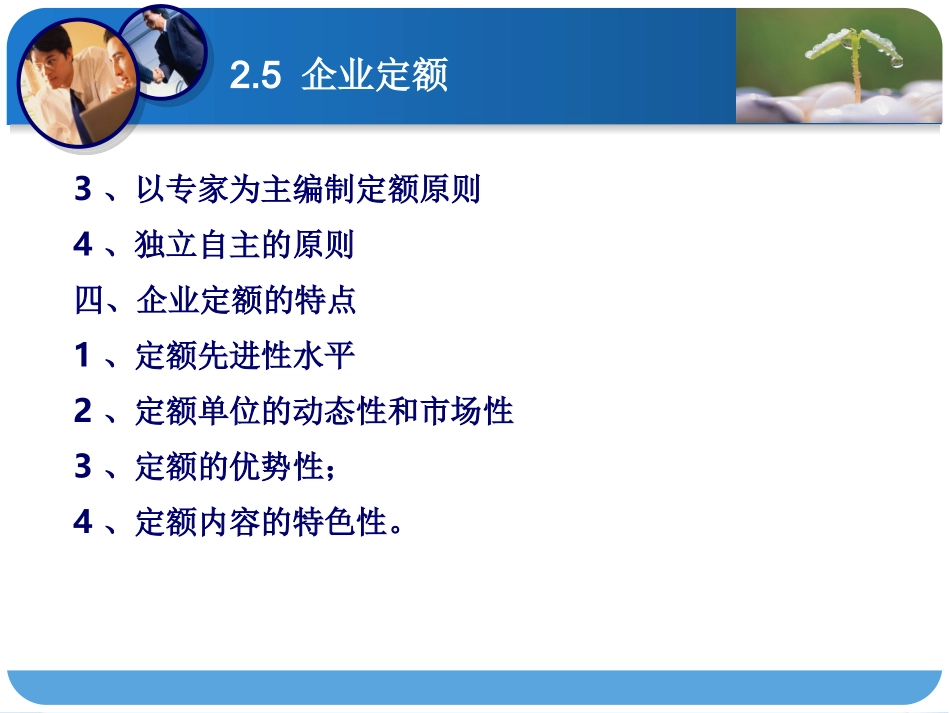 2.5 企业定额

3 、以专家为主编制定额原则

4 、独立自主的原则

四、企业定额的特点

1 、定额先进性水平

2 、定额单位的动态性和市场性

3 、定额的优势性；

4 、定额内容的特色性。